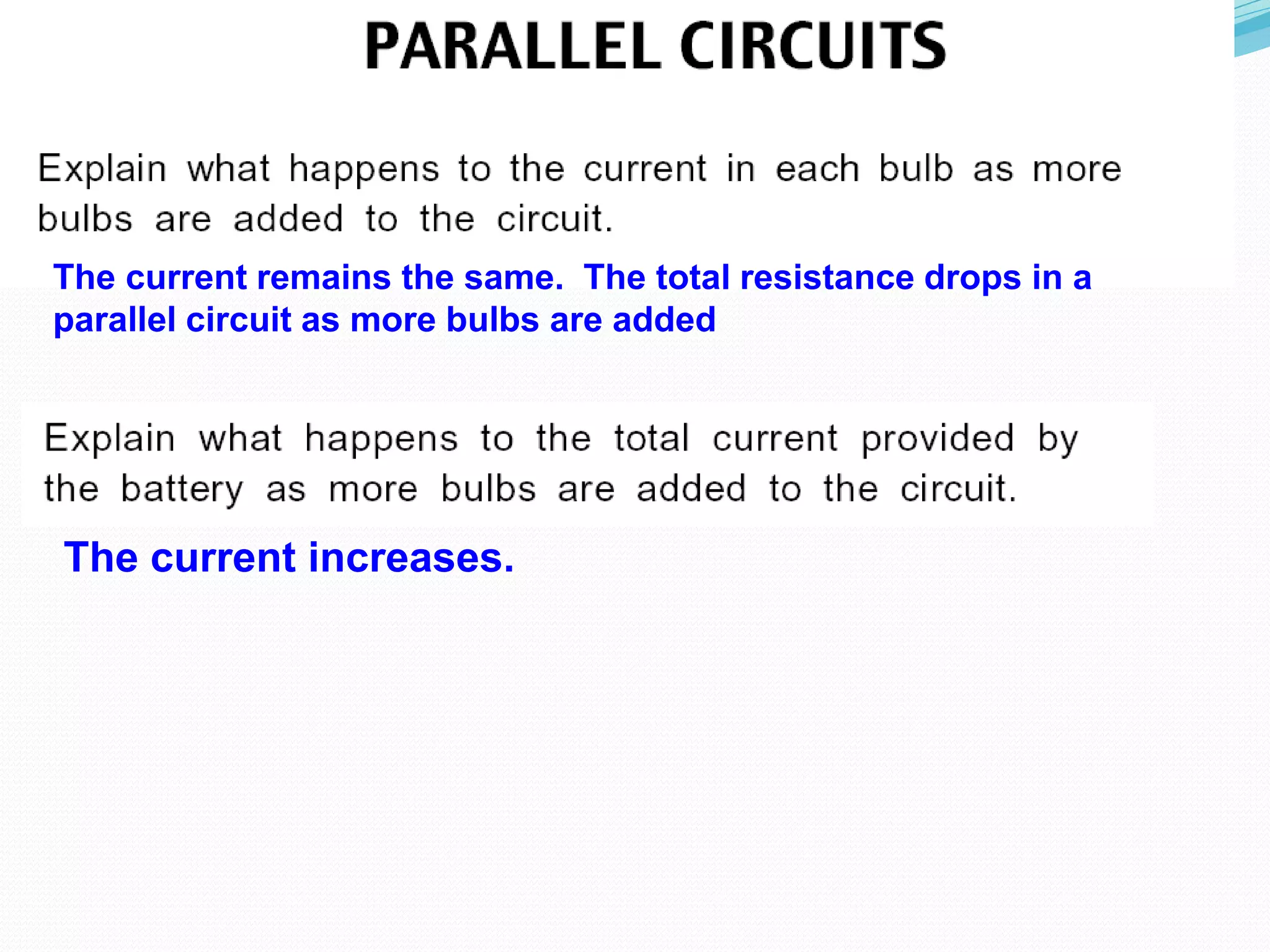 PARALLEL CIRCUITS

Explain what happens to the current in each bulb as more bulbs are added to the circuit.

The current remains the same.  The total resistance drops in a parallel circuit as more bulbs are added

Explain what happens to the total current provided by the battery as more bulbs are added to the circuit.

The current increases.